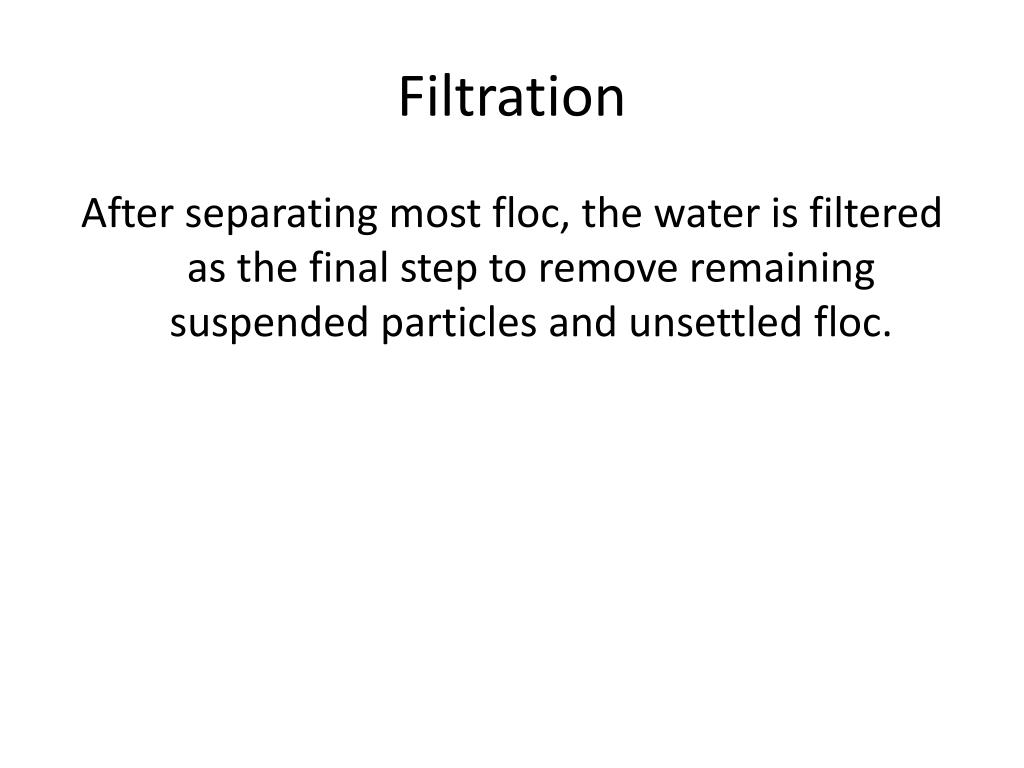 Filtration

After separating most floc, the water is filtered as the final step to remove remaining suspended particles and unsettled floc.